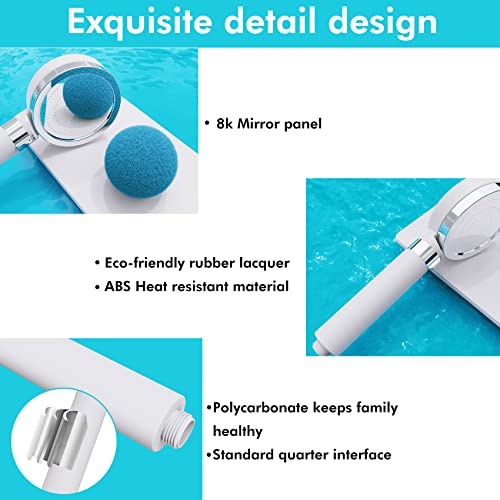 Exquisite detail design

• 8k Mirror panel

• Eco-friendly rubber lacquer
• ABS Heat resistant material

•Polycarbonate keeps family healthy
•Standard quarter interface